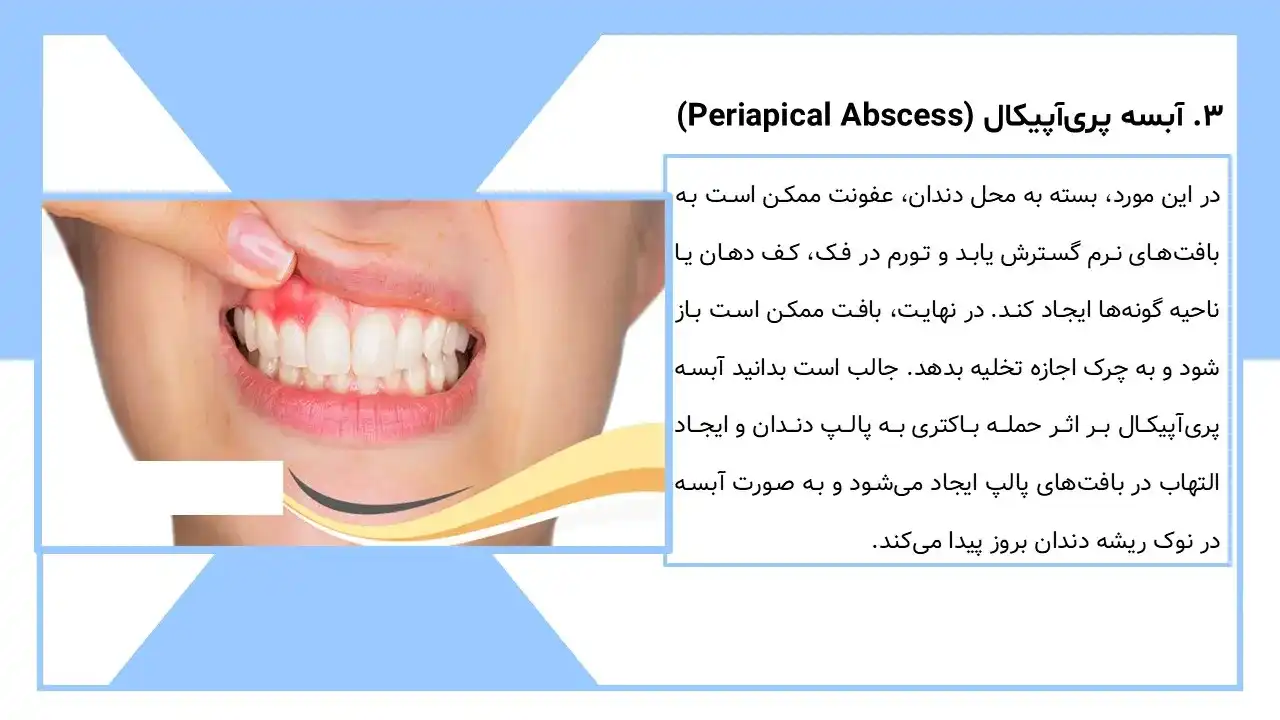 ۳. آبسه پری‌آپیکال (Periapical Abscess)

در این مورد، بسته به محل دندان، عفونت ممکن است به بافت‌های نرم گسترش یابد و تورم در فک، کف دهان یا ناحیه گونه‌ها ایجاد کند. در نهایت، بافت ممکن است باز شود و به چرک اجازه تخلیه بدهد. جالب است بدانید آبسه پری‌آپیکال بر اثر حمله باکتری به پالپ دندان و ایجاد التهاب در بافت‌های پالپ ایجاد می‌شود و به صورت آبسه در نوک ریشه دندان بروز پیدا می‌کند.